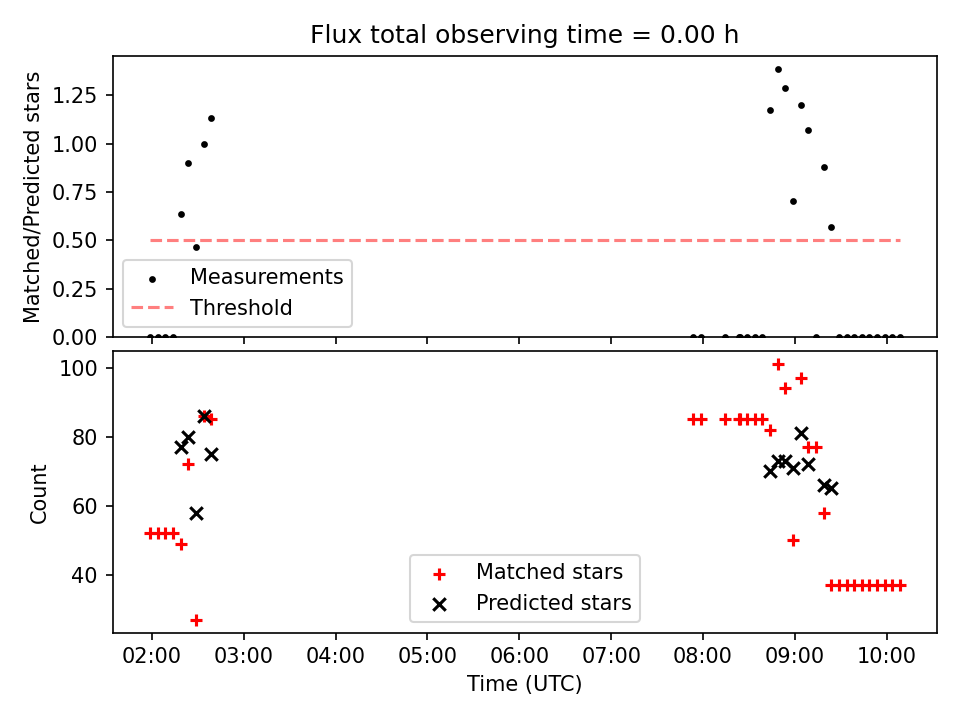 Flux total observing time = 0.00 h

Matched/Predicted stars

1.25
1.00
0.75
0.50
0.25
0.00

Measurements
Threshold

Count

100
80
60
40

Matched stars
Predicted stars

02:00 03:00 04:00 05:00 06:00 07:00 08:00 09:00 10:00

Time (UTC)